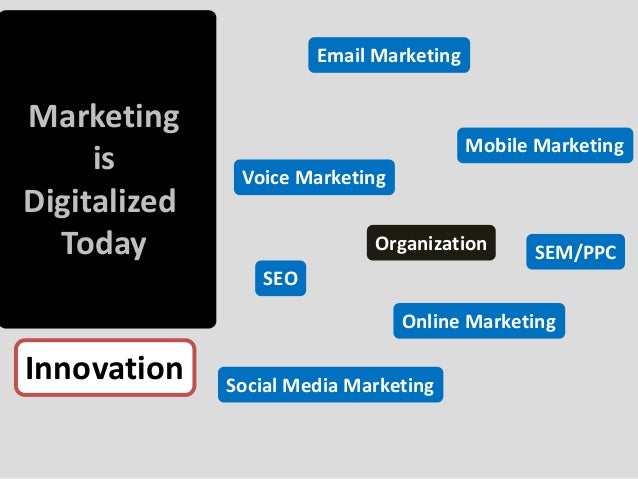 Marketing is Digitalized Today

Innovation

Email Marketing

Mobile Marketing

Voice Marketing

Organization

SEM/PPC

SEO

Online Marketing

Social Media Marketing